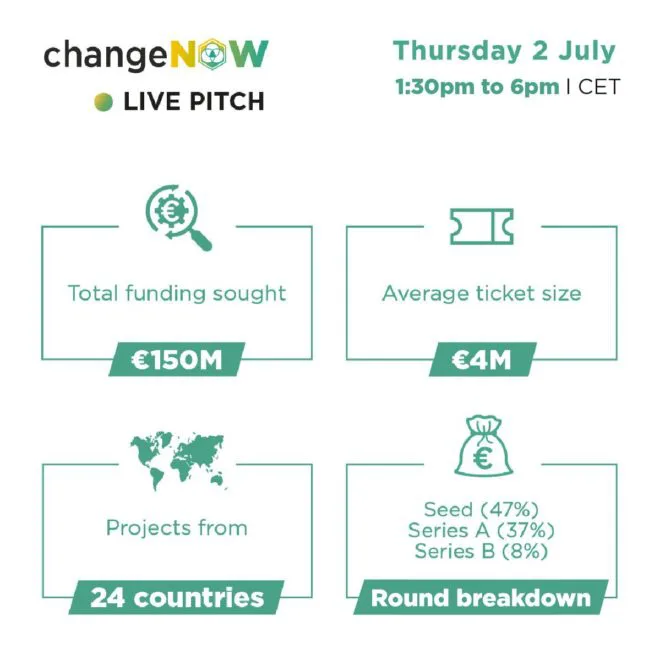 changeNOW

LIVE PITCH

Thursday 2 July

1:30pm to 6pm | CET

Total funding sought

€150M

Average ticket size

€4M

Projects from

24 countries

Seed (47%)
Series A (37%)
Series B (8%)

Round breakdown